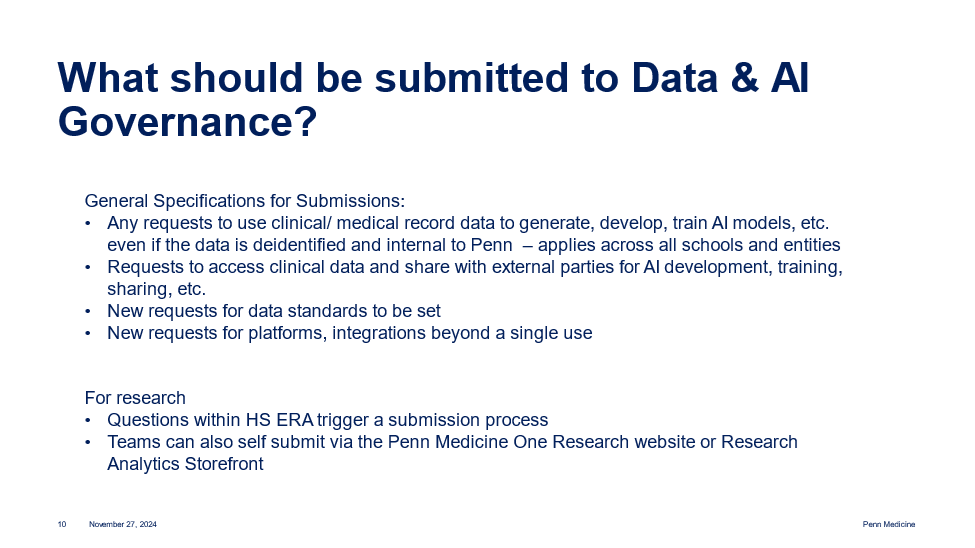 What should be submitted to Data & AI Governance?

General Specifications for Submissions:
• Any requests to use clinical/ medical record data to generate, develop, train AI models, etc. even if the data is deidentified and internal to Penn – applies across all schools and entities
• Requests to access clinical data and share with external parties for AI development, training, sharing, etc.
• New requests for data standards to be set
• New requests for platforms, integrations beyond a single use

For research
• Questions within HS ERA trigger a submission process
• Teams can also self submit via the Penn Medicine One Research website or Research Analytics Storefront

10 November 27, 2024 Penn Medicine